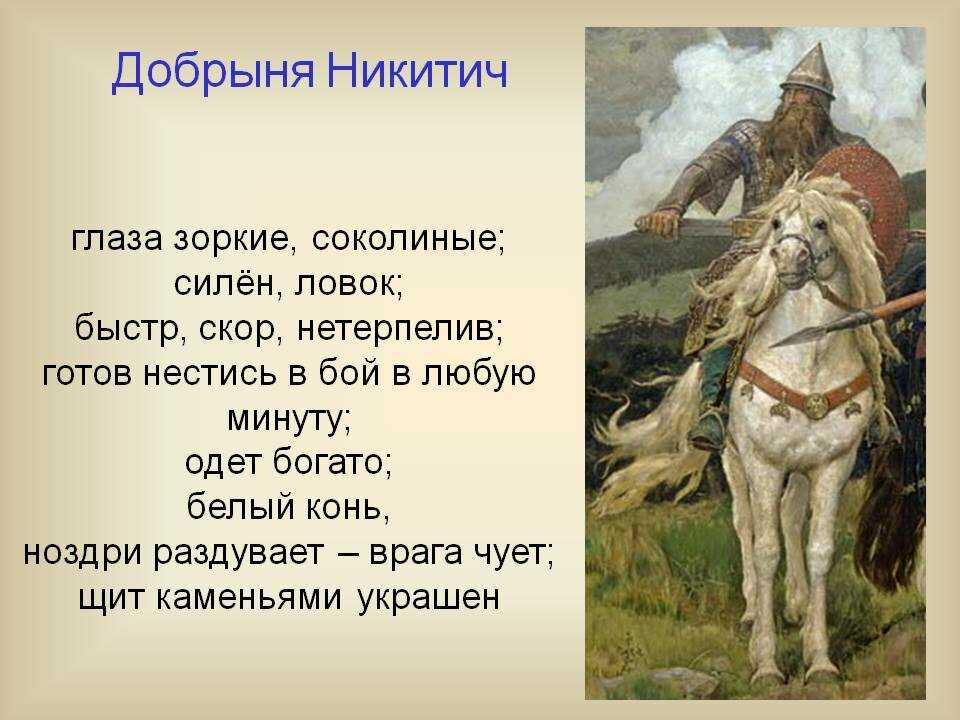 Добрыня Никитич

глаза зоркие, соколиные;
силён, ловок;
быстр, скор, нетерпелив;
готов нестись в бой в любую минуту;
одет богато;
белый конь,
ноздри раздувает – врага чует;
щит каменьями украшен